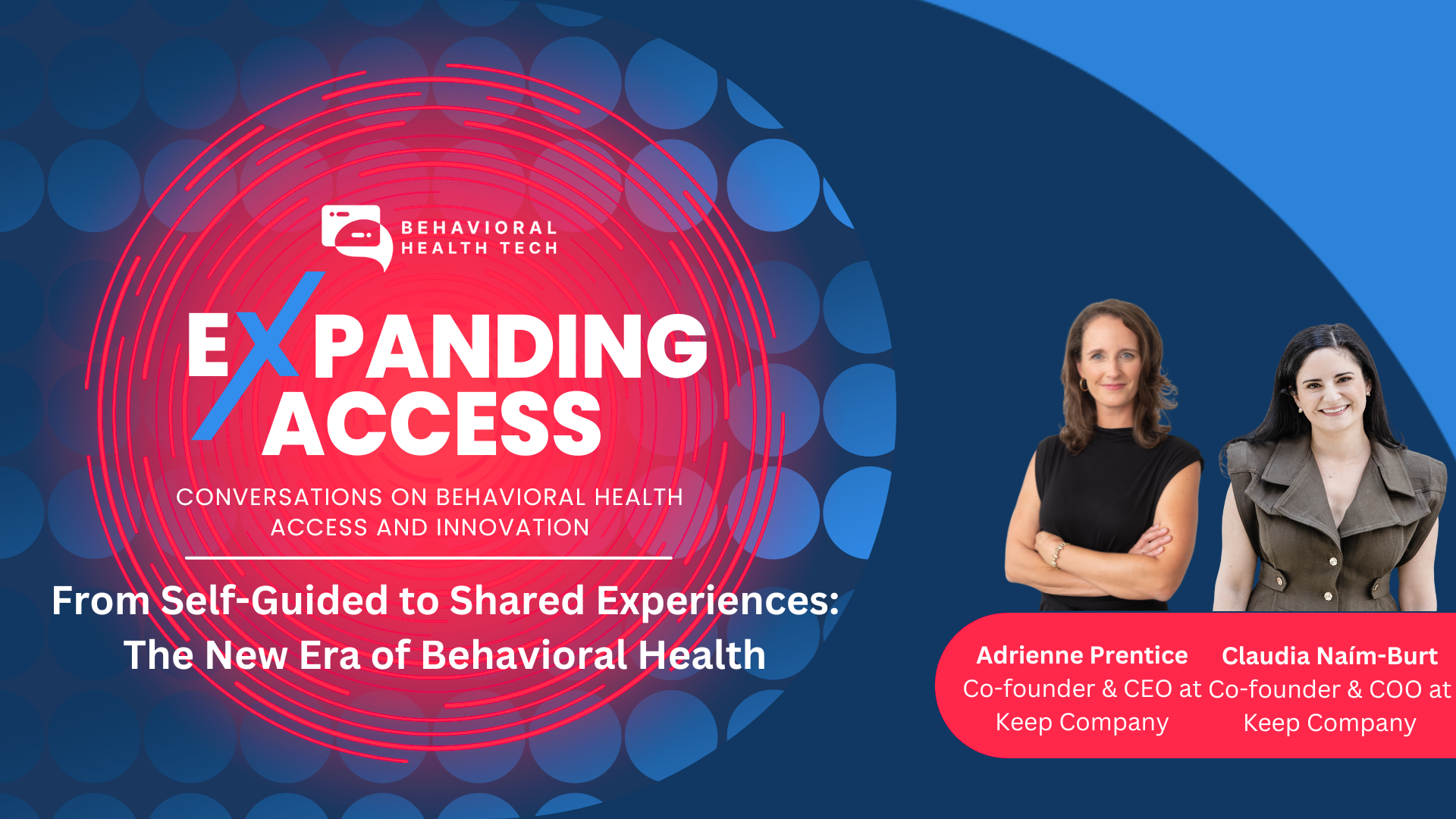 BEHAVIORAL HEALTH TECH

EXPANDING ACCESS

CONVERSATIONS ON BEHAVIORAL HEALTH ACCESS AND INNOVATION

From Self-Guided to Shared Experiences: The New Era of Behavioral Health

Adrienne Prentice
Co-founder & CEO at Keep Company

Claudia Naím-Burt
Co-founder & COO at Keep Company